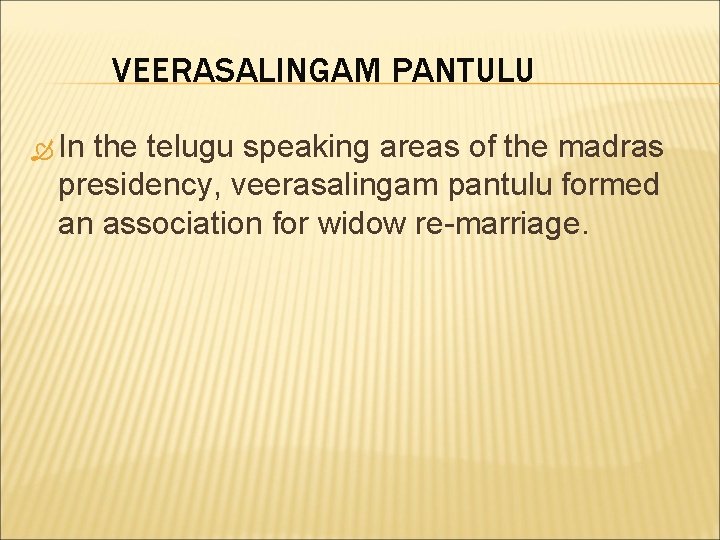 VEERASALINGAM PANTULU

In the telugu speaking areas of the madras presidency, veerasalingam pantulu formed an association for widow re-marriage.